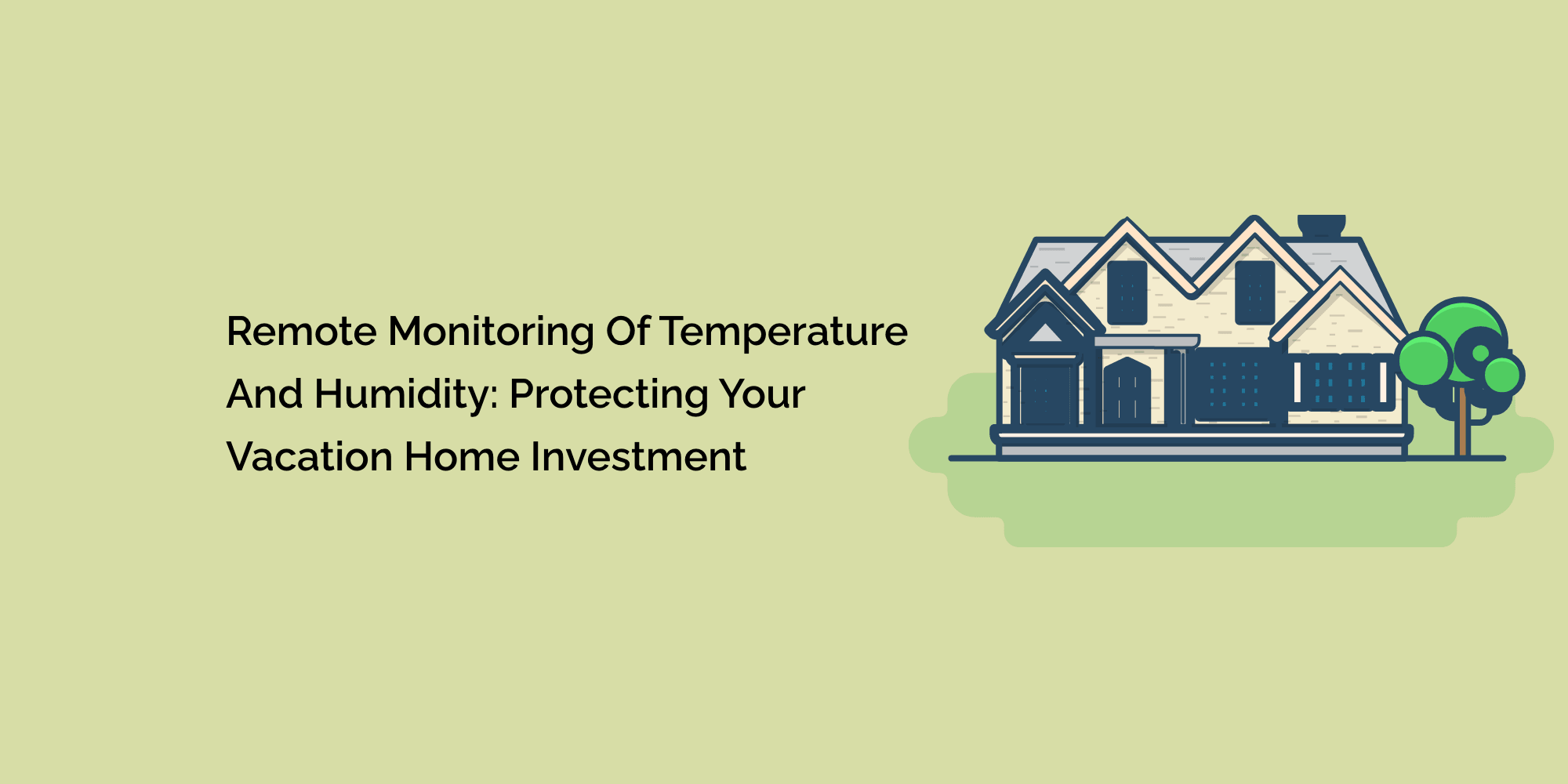 Remote Monitoring Of Temperature And Humidity: Protecting Your Vacation Home Investment